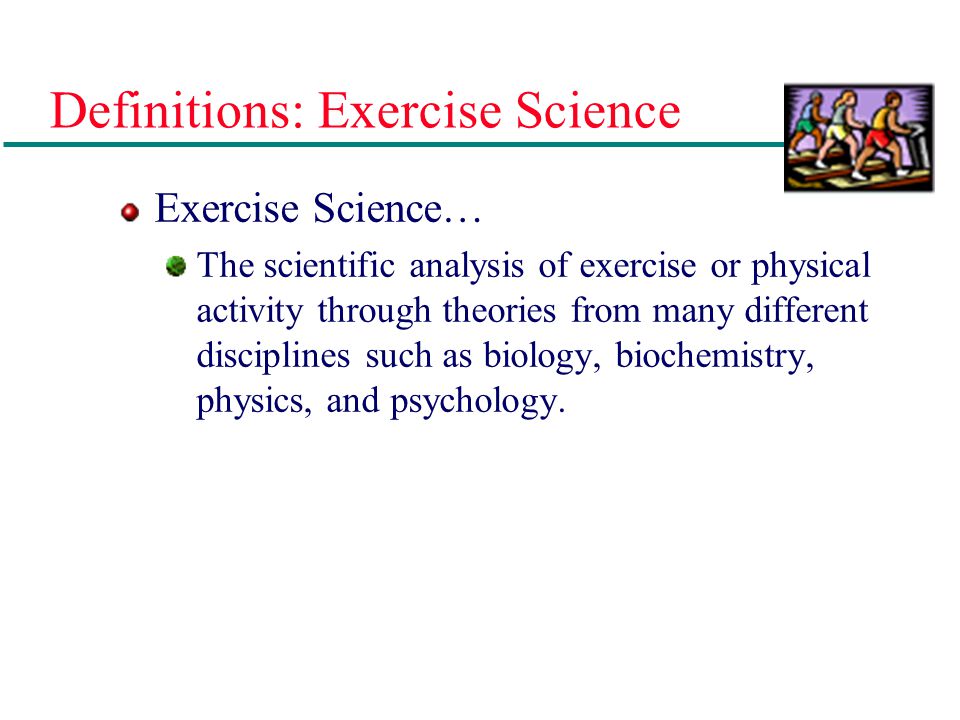 Definitions: Exercise Science

Exercise Science…

The scientific analysis of exercise or physical activity through theories from many different disciplines such as biology, biochemistry, physics, and psychology.